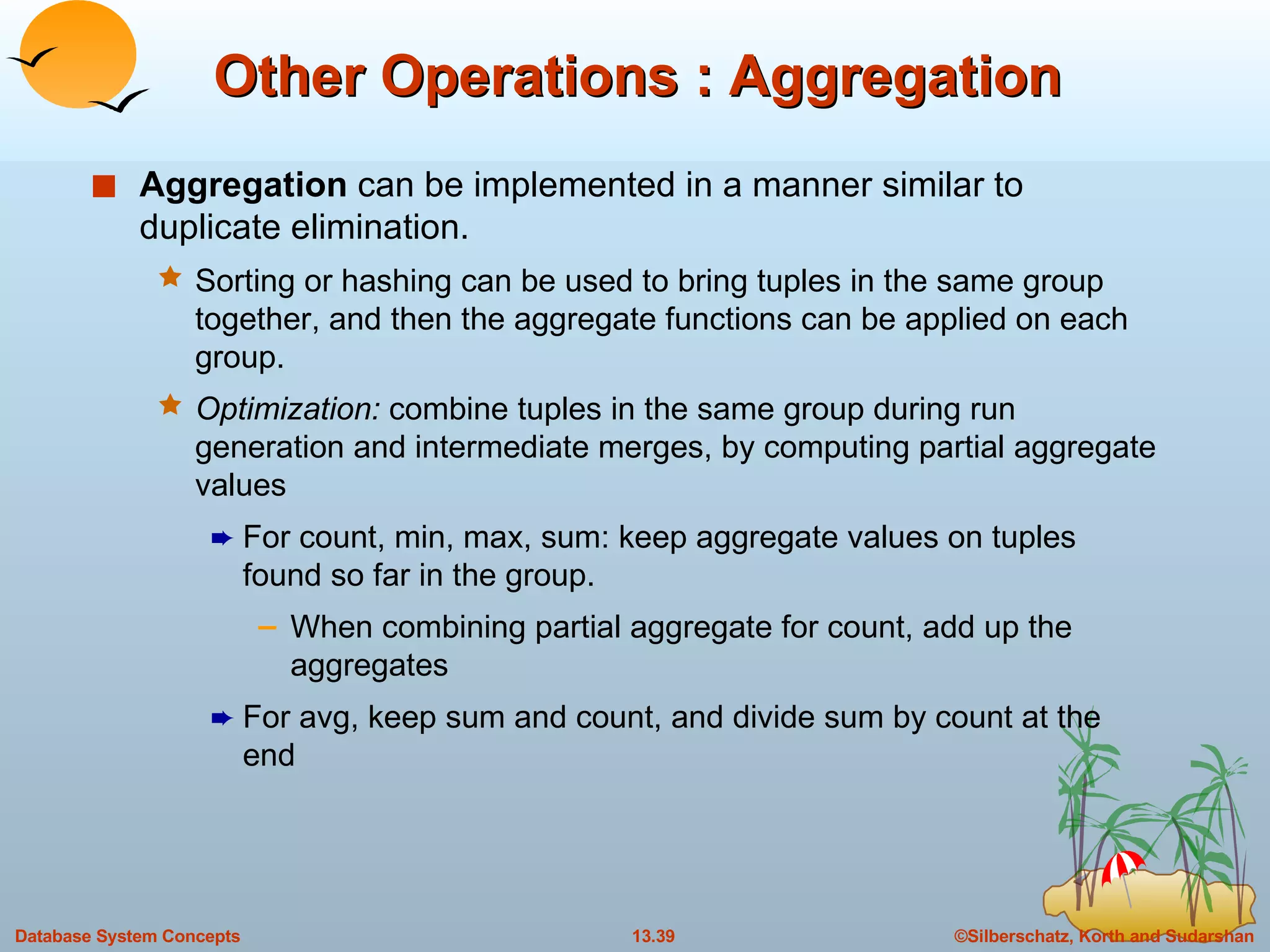 Other Operations : Aggregation

Aggregation can be implemented in a manner similar to duplicate elimination.

Sorting or hashing can be used to bring tuples in the same group together, and then the aggregate functions can be applied on each group.

Optimization: combine tuples in the same group during run generation and intermediate merges, by computing partial aggregate values

For count, min, max, sum: keep aggregate values on tuples found so far in the group.

– When combining partial aggregate for count, add up the aggregates

For avg, keep sum and count, and divide sum by count at the end

Database System Concepts

13.39

©Silberschatz, Korth and Sudarshan